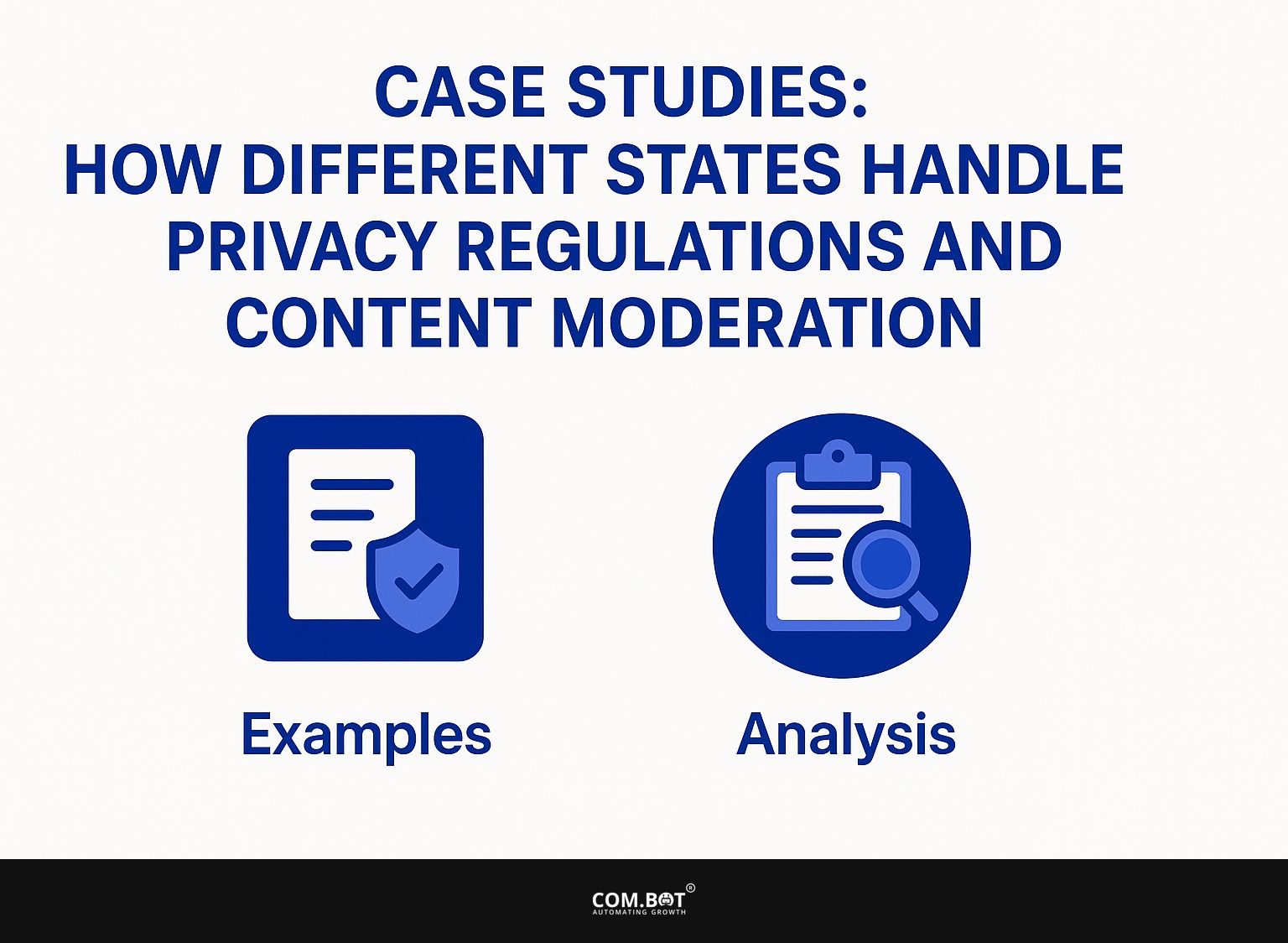 CASE STUDIES:
HOW DIFFERENT STATES HANDLE PRIVACY REGULATIONS AND CONTENT MODERATION

Examples

Analysis

COM.BOT®
AUTOMATING GROWTH